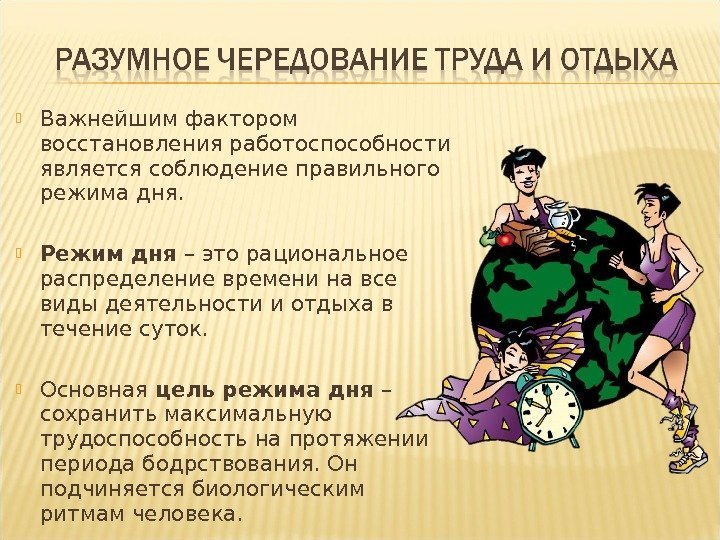 РАЗУМНОЕ ЧЕРЕДОВАНИЕ ТРУДА И ОТДЫХА

Важнейшим фактором восстановления работоспособности является соблюдение правильного режима дня.

Режим дня – это рациональное распределение времени на все виды деятельности и отдыха в течение суток.

Основная цель режима дня – сохранить максимальную трудоспособность на протяжении периода бодрствования. Он подчиняется биологическим ритмам человека.